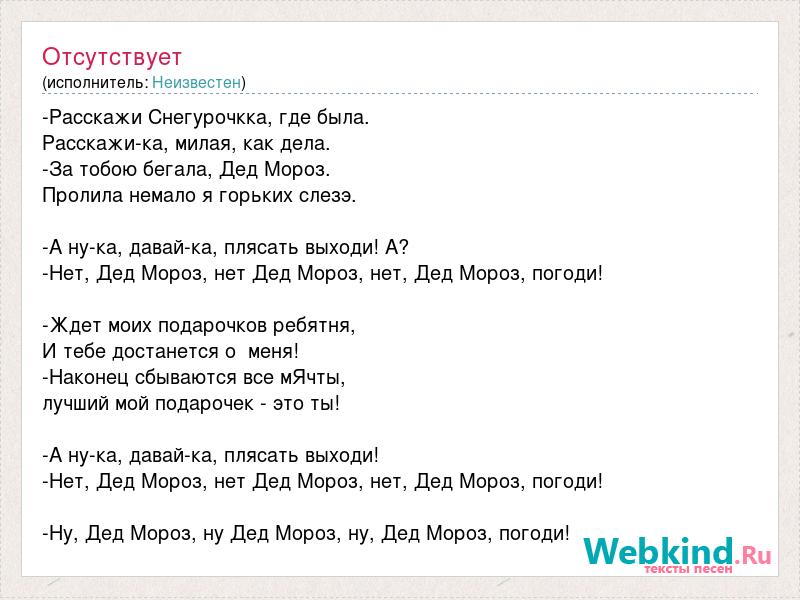 Отсутствует
(исполнитель: Неизвестен)

-Расскажи Снегурочкка, где была.
Расскажи-ка, милая, как дела.
-За тобою бегала, Дед Мороз.
Пролила немало я горьких слезэ.

-А ну-ка, давай-ка, плясать выходи! А?
-Нет, Дед Мороз, нет Дед Мороз, нет, Дед Мороз, погоди!

-Ждет моих подарочков ребятня,
И тебе достанется о меня!
-Наконец сбываются все мЯчты,
лучший мой подарочек - это ты!

-А ну-ка, давай-ка, плясать выходи!
-Нет, Дед Мороз, нет Дед Мороз, нет, Дед Мороз, погоди!

-Ну, Дед Мороз, ну Дед Мороз, ну, Дед Мороз, погоди!

Webkind.Ru
тексты песен